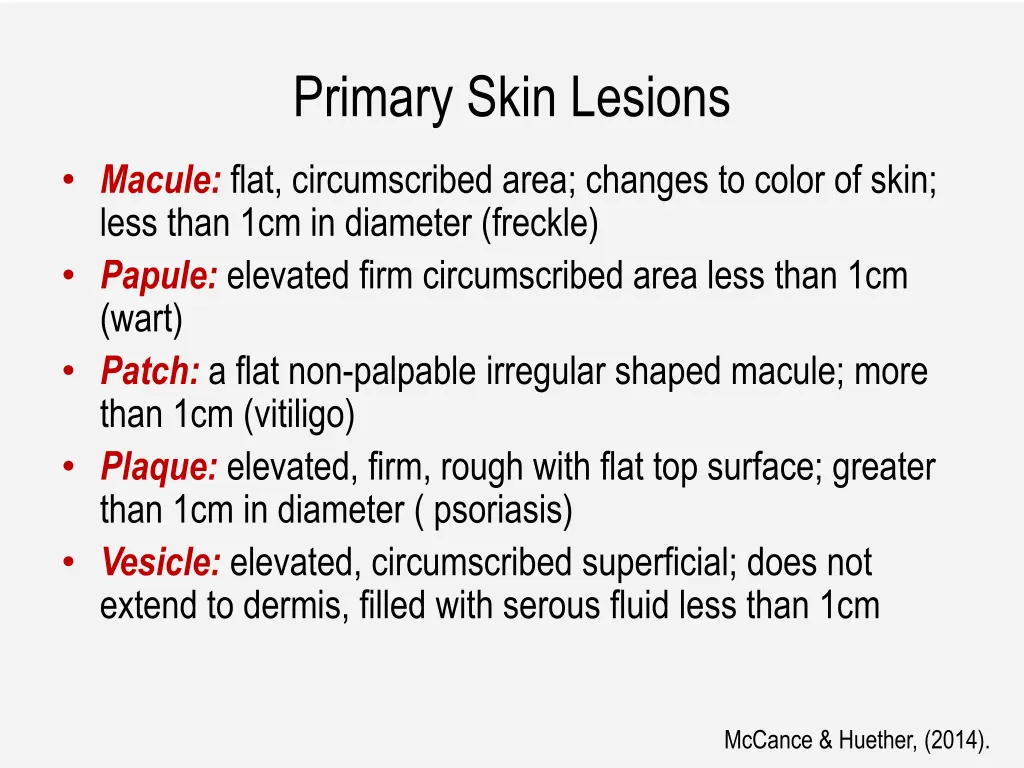 Primary Skin Lesions

• Macule: flat, circumscribed area; changes to color of skin; less than 1cm in diameter (freckle)
• Papule: elevated firm circumscribed area less than 1cm (wart)
• Patch: a flat non-palpable irregular shaped macule; more than 1cm (vitiligo)
• Plaque: elevated, firm, rough with flat top surface; greater than 1cm in diameter ( psoriasis)
• Vesicle: elevated, circumscribed superficial; does not extend to dermis, filled with serous fluid less than 1cm

McCance & Huether, (2014).